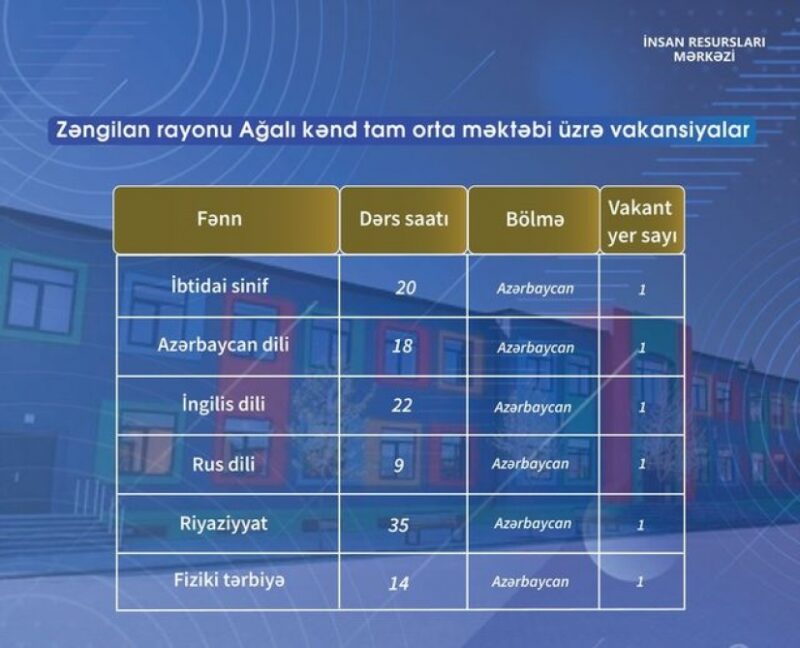 İNSAN RESURSLARI MƏRKƏZİ

Zəngilan rayonu Ağalı kənd tam orta məktəbi üzrə vakansiyalar

| Fənn | Dərs saatı | Bölmə | Vakant yer sayı |
|---|---|---|---|
| İbtidai sinif | 20 | Azərbaycan | 1 |
| Azərbaycan dili | 18 | Azərbaycan | 1 |
| İngilis dili | 22 | Azərbaycan | 1 |
| Rus dili | 9 | Azərbaycan | 1 |
| Riyaziyyat | 35 | Azərbaycan | 1 |
| Fiziki tərbiyə | 14 | Azərbaycan | 1 |